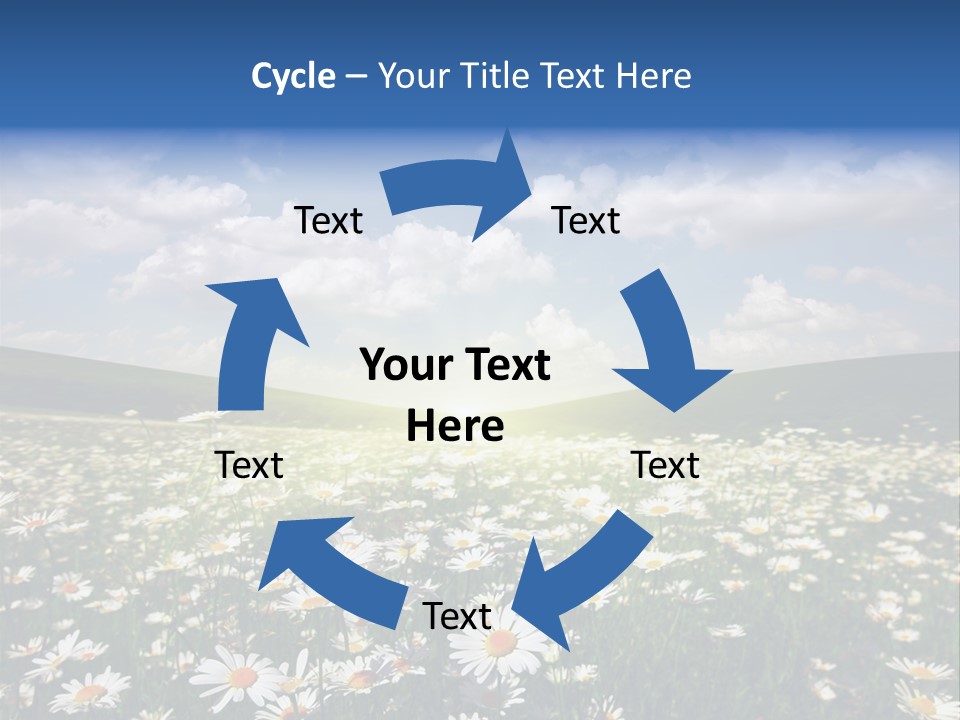 Cycle – Your Title Text Here

Text

Text

Your Text Here

Text

Text

Text